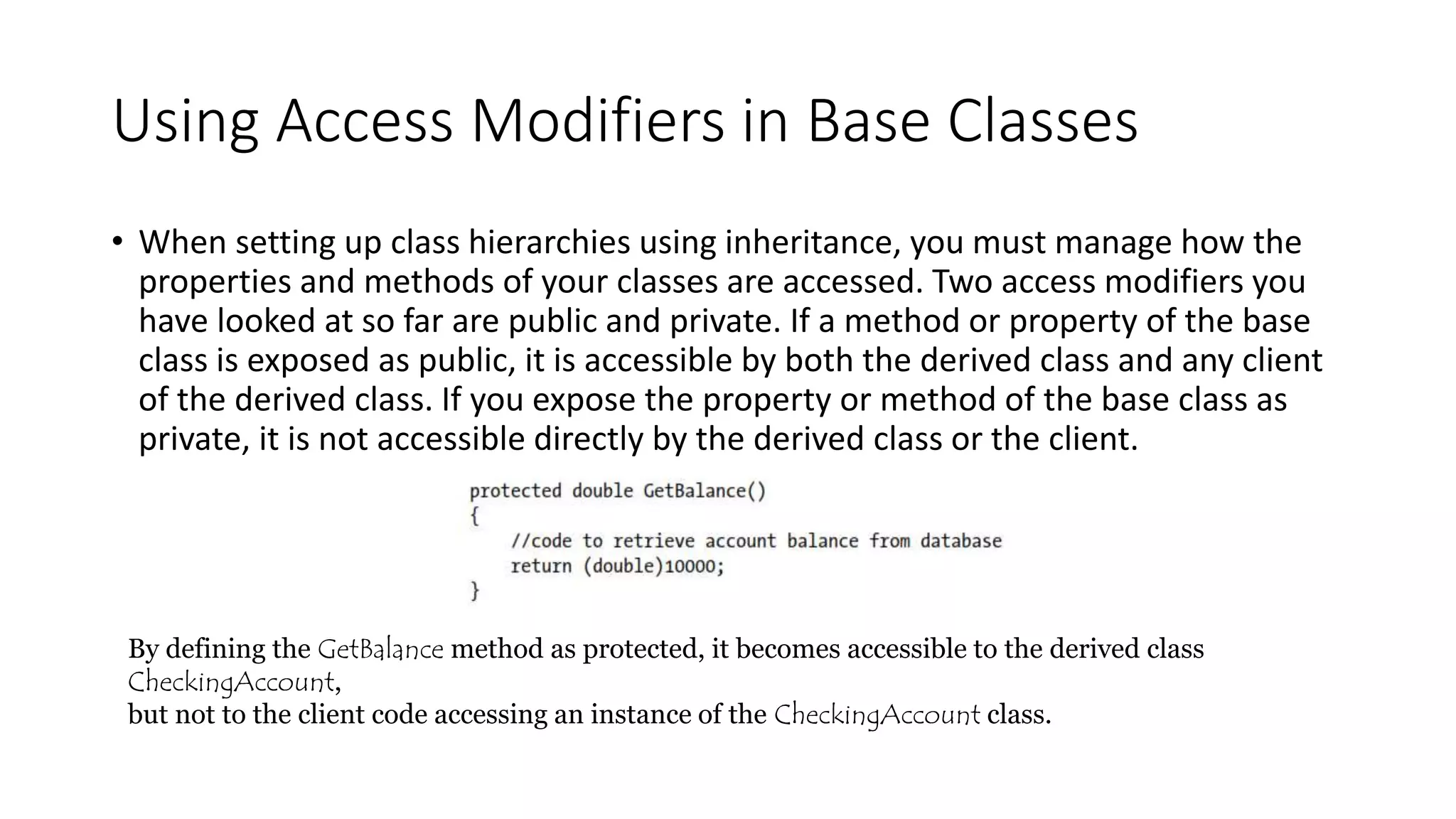 Using Access Modifiers in Base Classes

• When setting up class hierarchies using inheritance, you must manage how the properties and methods of your classes are accessed. Two access modifiers you have looked at so far are public and private. If a method or property of the base class is exposed as public, it is accessible by both the derived class and any client of the derived class. If you expose the property or method of the base class as private, it is not accessible directly by the derived class or the client.

protected double GetBalance()
{
    //code to retrieve account balance from database
    return (double)10000;
}

By defining the GetBalance method as protected, it becomes accessible to the derived class CheckingAccount,
but not to the client code accessing an instance of the CheckingAccount class.